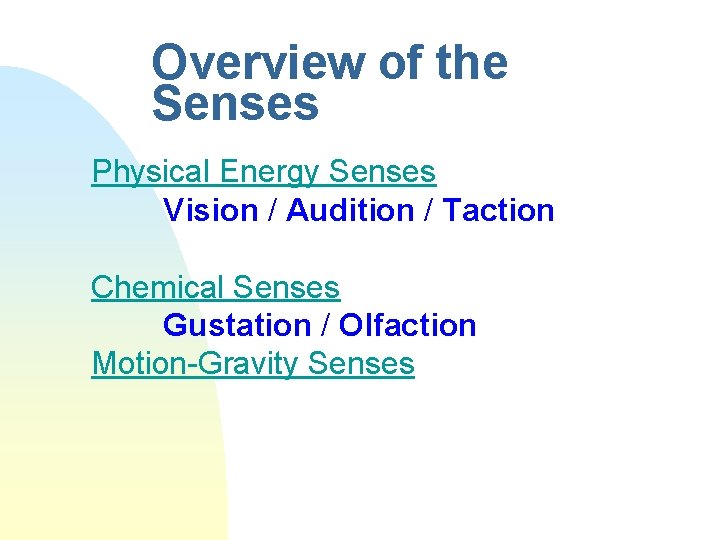 Overview of the Senses

Physical Energy Senses

Vision / Audition / Taction

Chemical Senses

Gustation / Olfaction

Motion-Gravity Senses